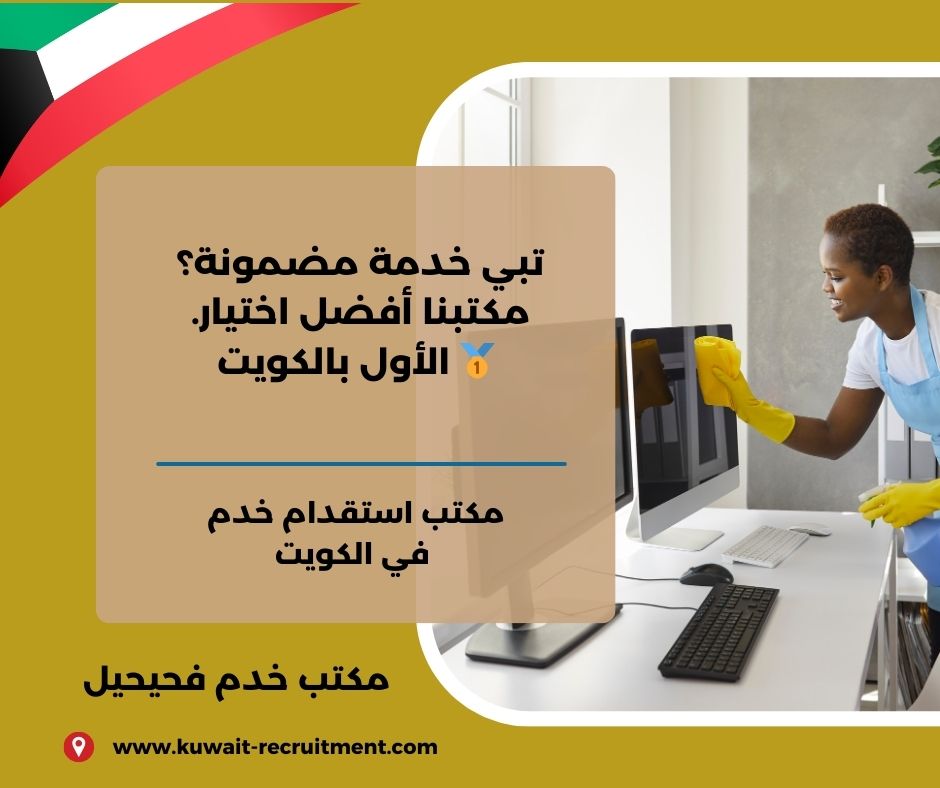 تبي خدمة مضمونة؟
مكتبنا أفضل اختيار.
🥇 الأول بالكويت

مكتب استقدام خدم
في الكويت

مكتب خدم فحيحيل

www.kuwait-recruitment.com